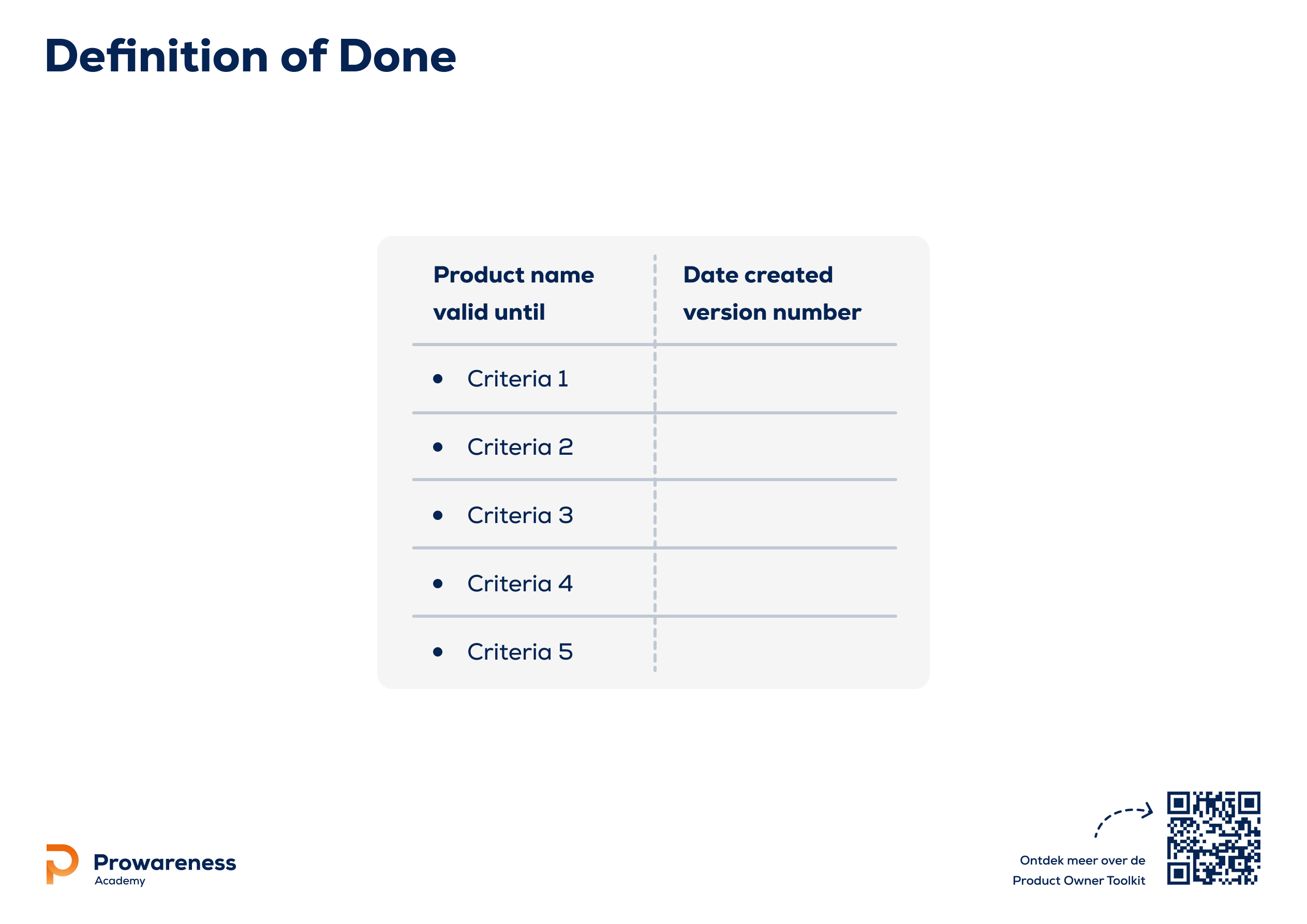 Definition of Done

| Product name valid until | Date created version number |
|---|---|
| • Criteria 1 | |
| • Criteria 2 | |
| • Criteria 3 | |
| • Criteria 4 | |
| • Criteria 5 | |

Prowareness
Academy

Ontdek meer over de Product Owner Toolkit